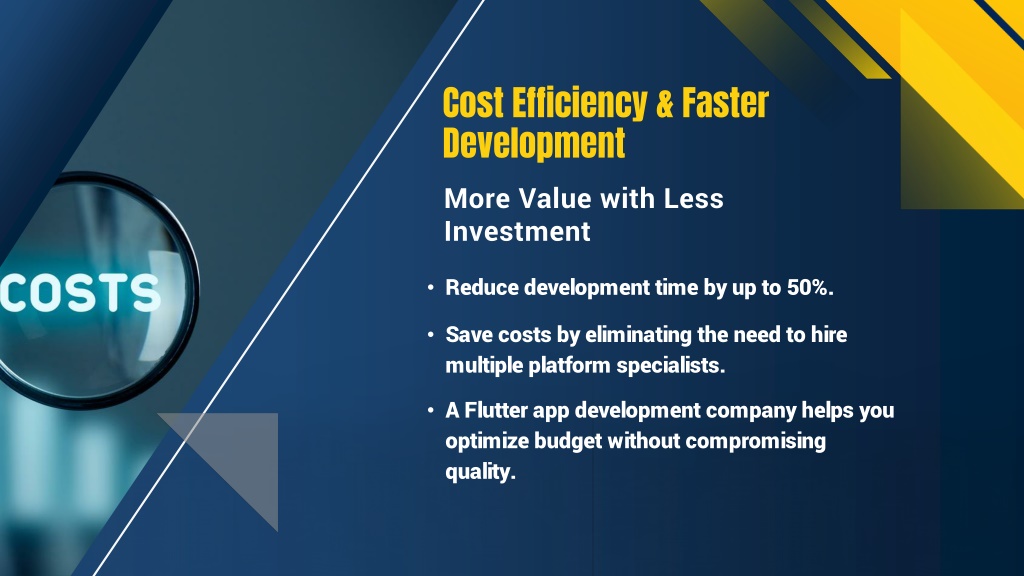 COSTS

Cost Efficiency & Faster Development

More Value with Less Investment

• Reduce development time by up to 50%.

• Save costs by eliminating the need to hire multiple platform specialists.

• A Flutter app development company helps you optimize budget without compromising quality.